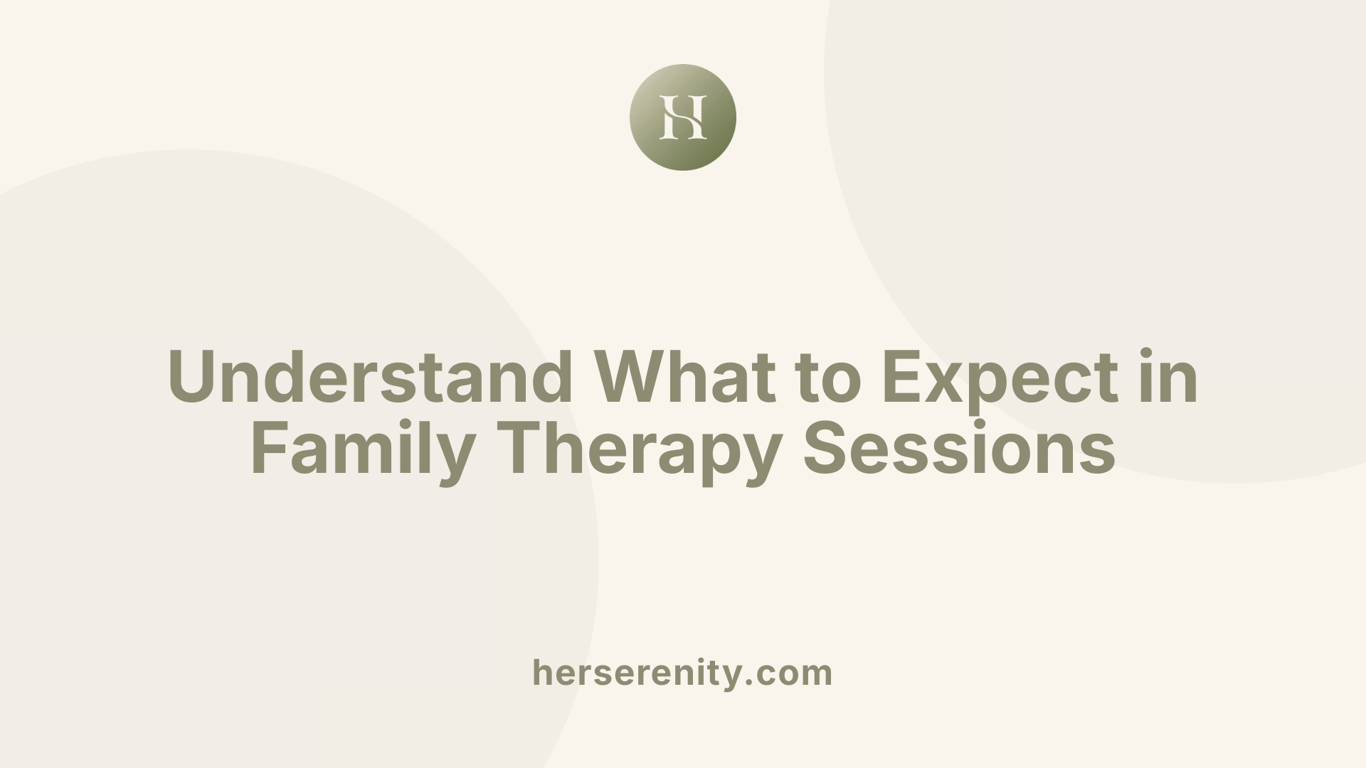 HS

Understand What to Expect in Family Therapy Sessions

herserenity.com